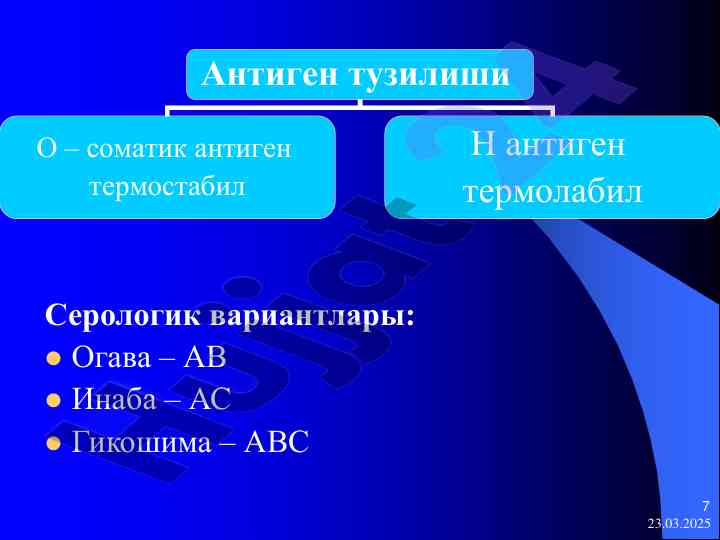 Антиген тузилиши

О – соматик антиген термостабил

Н антиген термолабил

Серологик вариантлары:

Огава – АВ

Инаба – АС

Гикошима – АВС

Hujjat24

7
23.03.2025